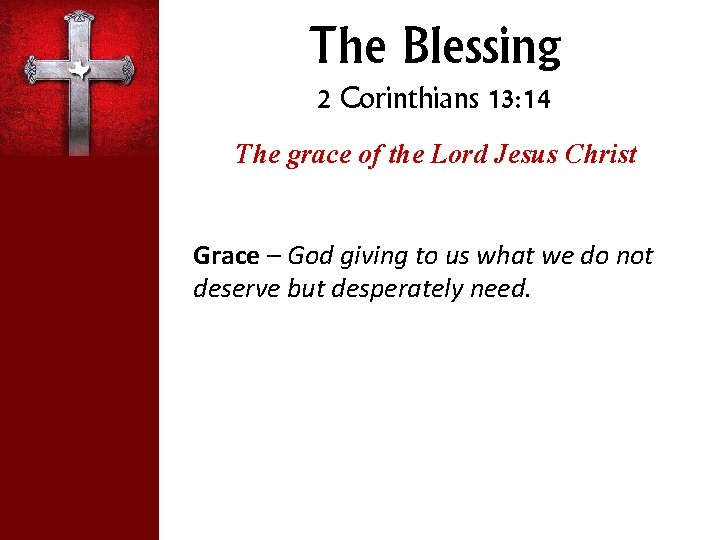 The Blessing

2 Corinthians 13:14

The grace of the Lord Jesus Christ

Grace – God giving to us what we do not deserve but desperately need.